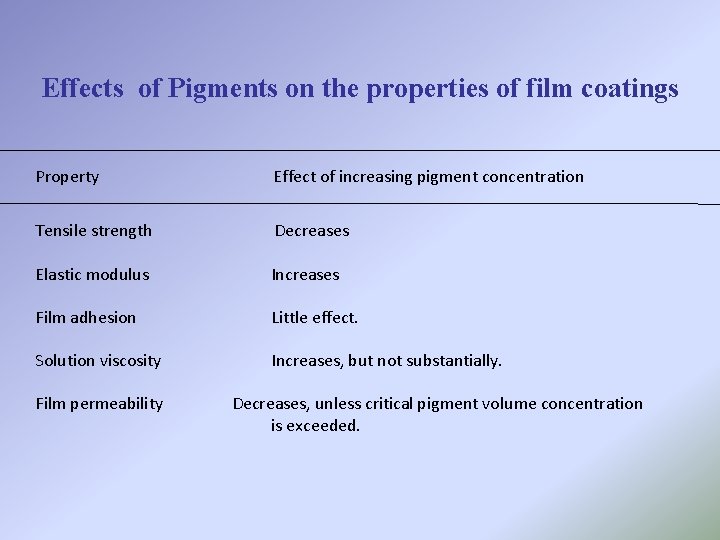 Effects of Pigments on the properties of film coatings

| Property | Effect of increasing pigment concentration |
|---|---|
| Tensile strength | Decreases |
| Elastic modulus | Increases |
| Film adhesion | Little effect. |
| Solution viscosity | Increases, but not substantially. |
| Film permeability | Decreases, unless critical pigment volume concentration is exceeded. |